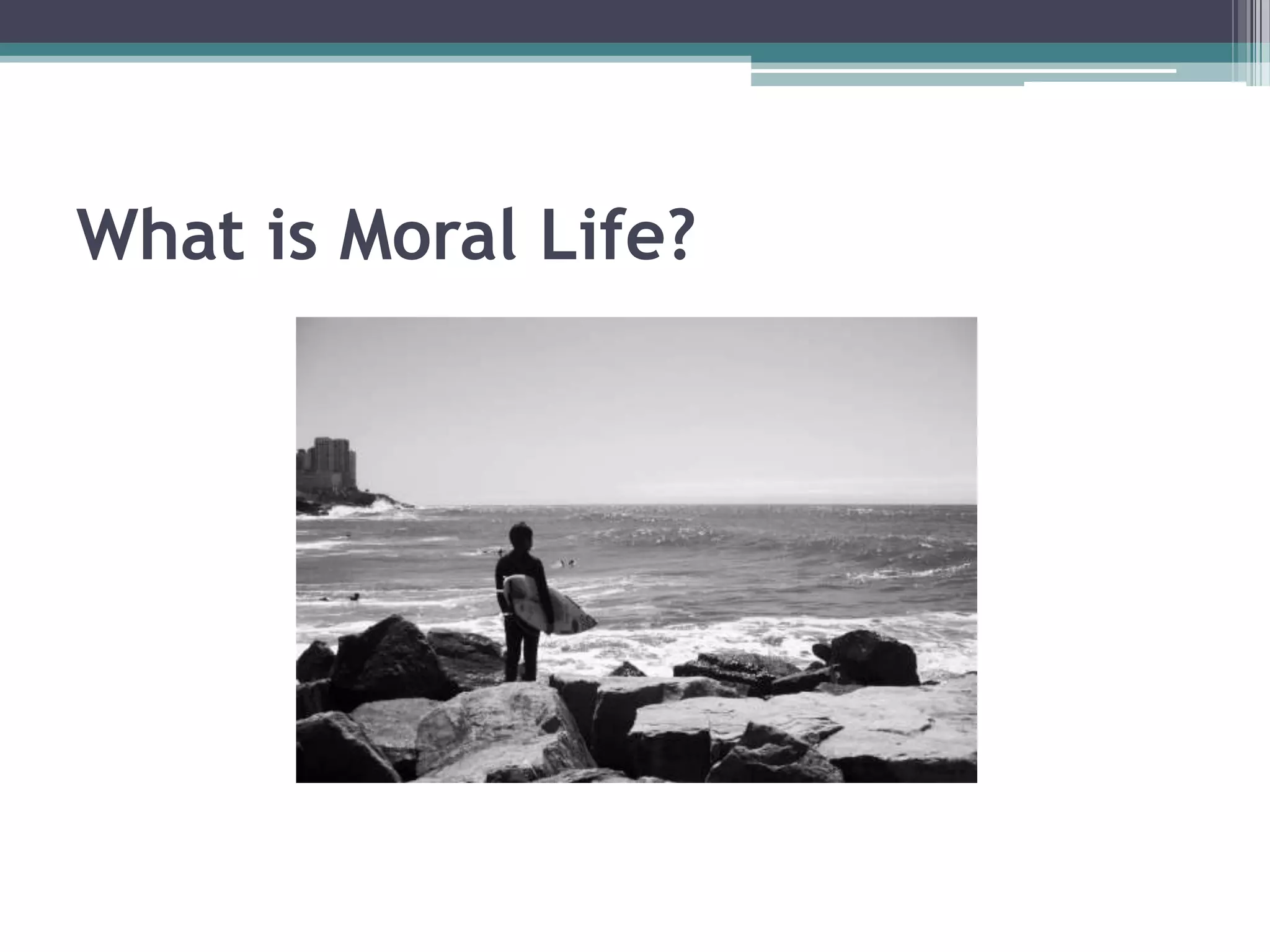 What is Moral Life?